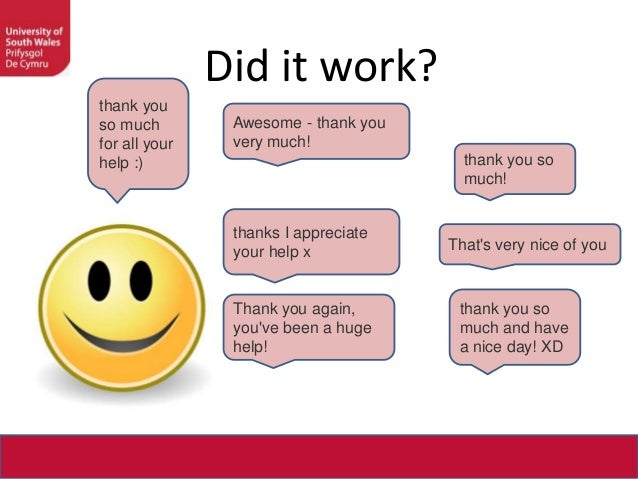 University of South Wales
Prifysgol De Cymru

Did it work?

thank you so much for all your help :)

Awesome - thank you very much!

thank you so much!

thanks I appreciate your help x

That's very nice of you

Thank you again, you've been a huge help!

thank you so much and have a nice day! XD